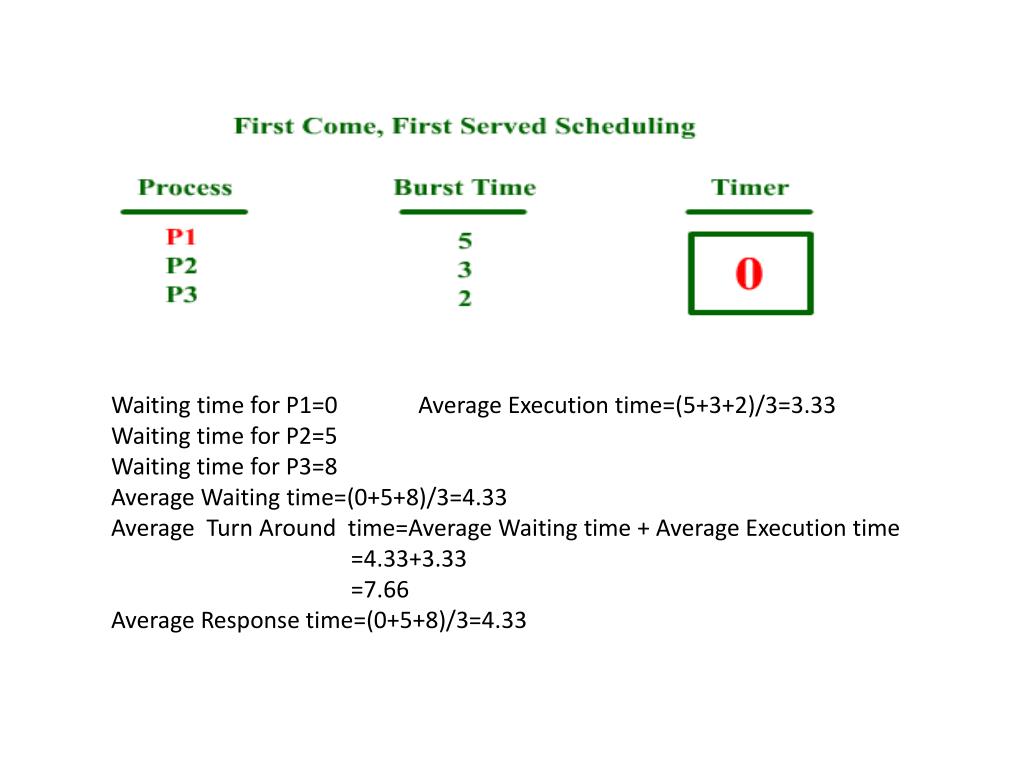 First Come, First Served Scheduling

| Process | Burst Time | Timer |
|---|---|---|
| P1 | 5 | 0 |
| P2 | 3 | |
| P3 | 2 | |

Waiting time for P1=0

Average Execution time=(5+3+2)/3=3.33

Waiting time for P2=5
Waiting time for P3=8
Average Waiting time=(0+5+8)/3=4.33
Average Turn Around time=Average Waiting time + Average Execution time
=4.33+3.33
=7.66
Average Response time=(0+5+8)/3=4.33